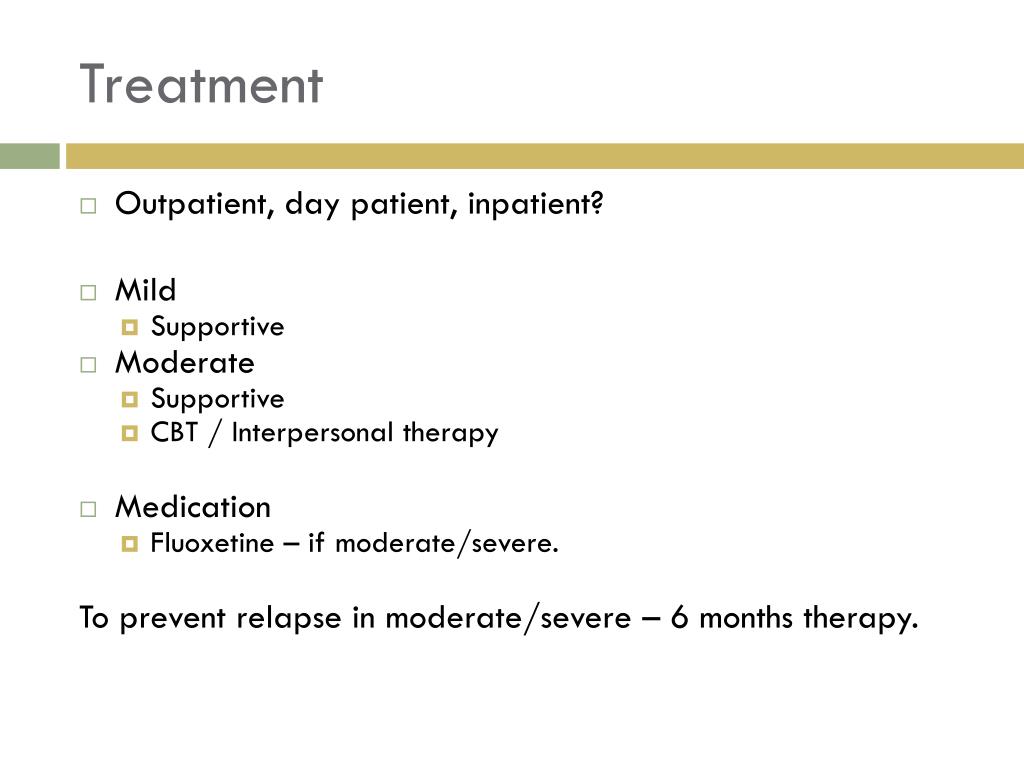 Treatment

Outpatient, day patient, inpatient?

Mild
Supportive
Moderate
Supportive
CBT / Interpersonal therapy

Medication
Fluoxetine – if moderate/severe.

To prevent relapse in moderate/severe – 6 months therapy.